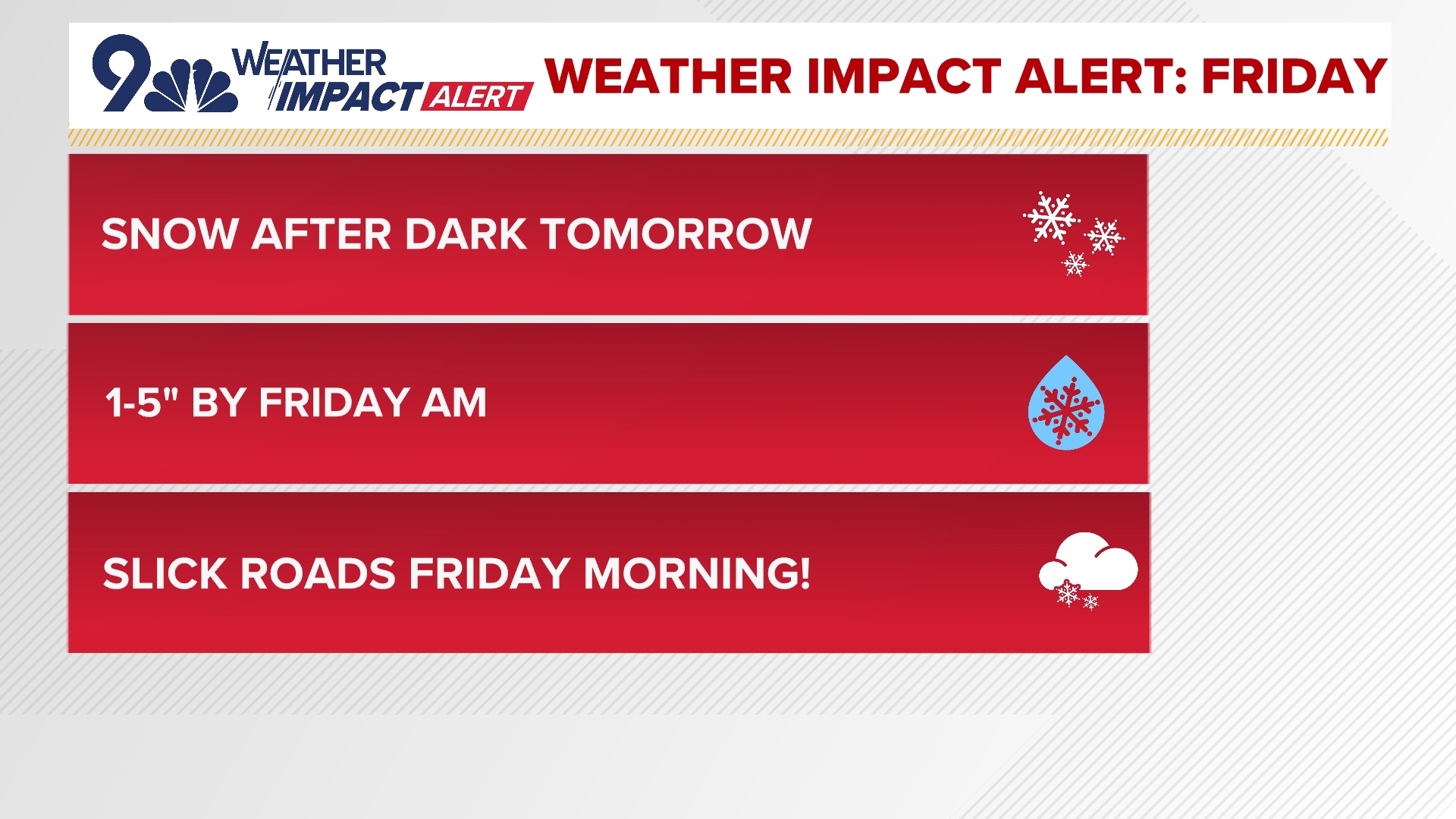 9 WEATHER IMPACT ALERT

WEATHER IMPACT ALERT: FRIDAY

SNOW AFTER DARK TOMORROW

1-5" BY FRIDAY AM

SLICK ROADS FRIDAY MORNING!